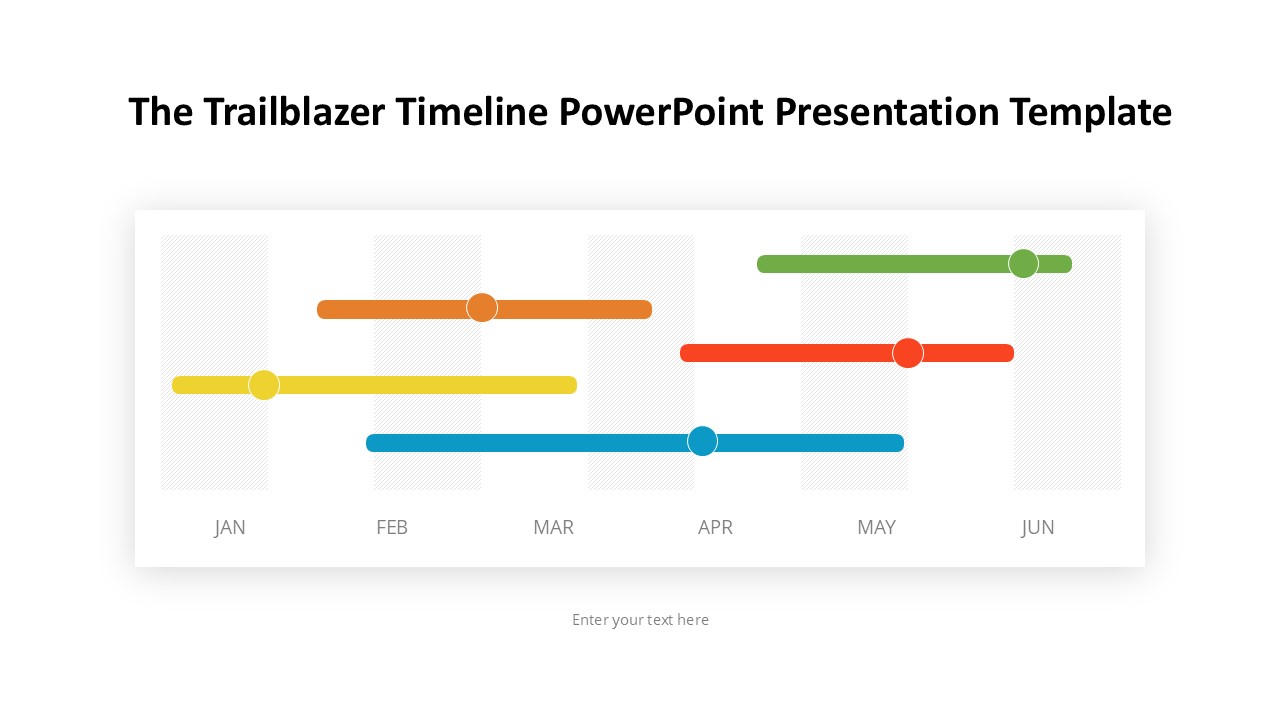 The Trailblazer Timeline PowerPoint Presentation Template

JAN FEB MAR APR MAY JUN

Enter your text here